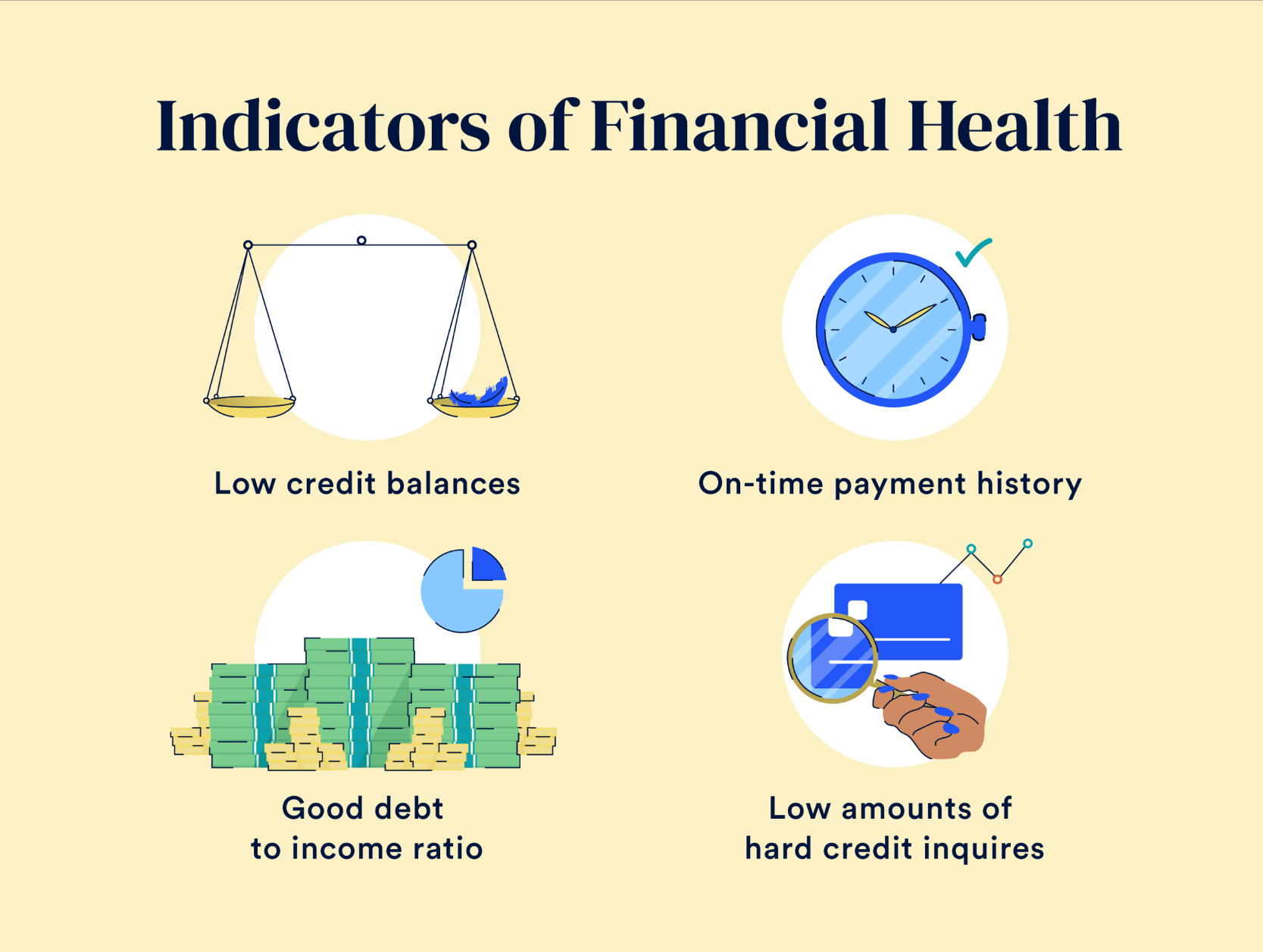 Indicators of Financial Health

Low credit balances

On-time payment history

Good debt to income ratio

Low amounts of hard credit inquires